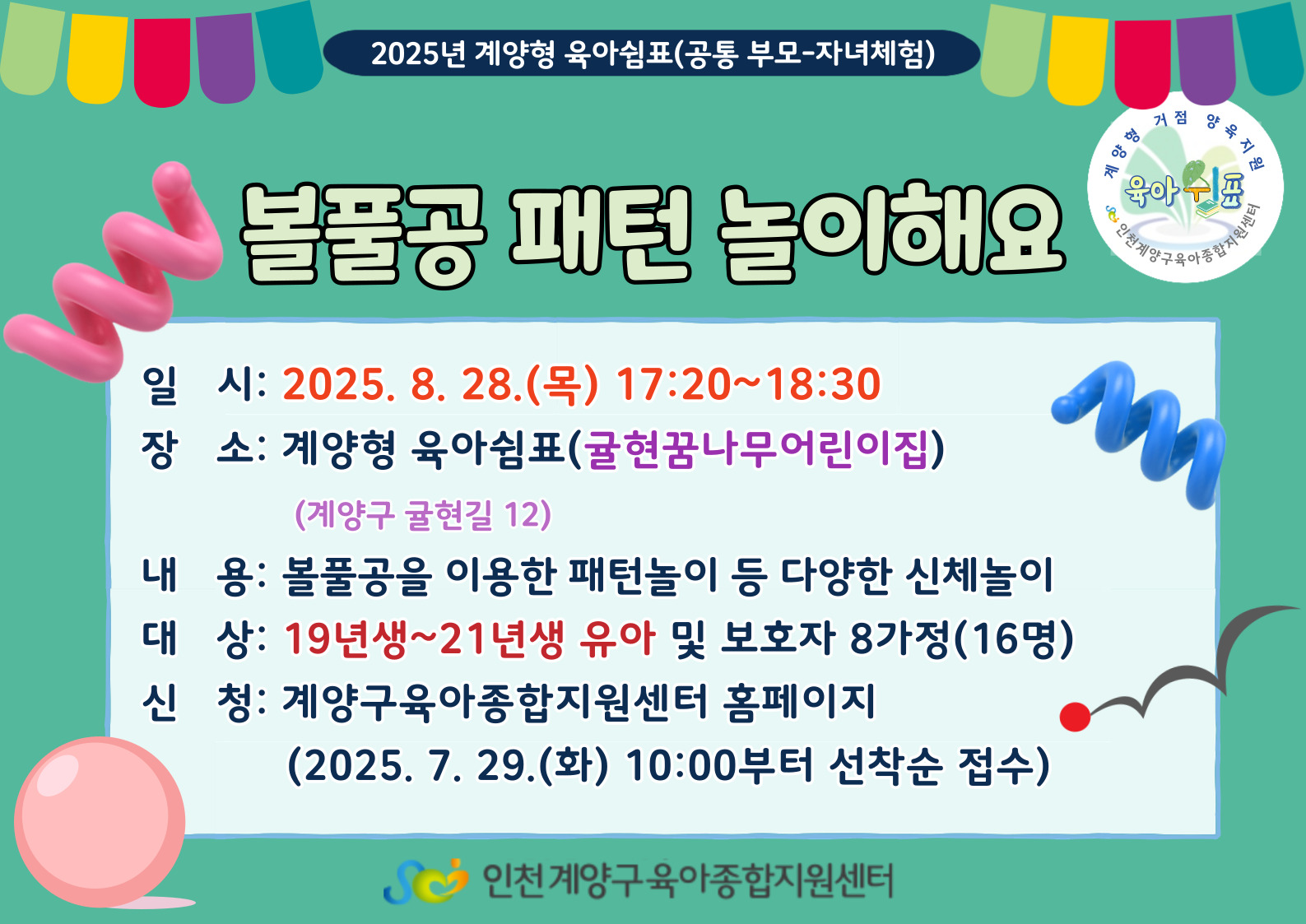 2025년 계양형 육아쉼표(공통 부모-자녀체험)

계양형 거점 양육지원
육아쉼표
인천계양구육아종합지원센터

볼풀공 패턴 놀이해요

일 시: 2025. 8. 28.(목) 17:20~18:30

장 소: 계양형 육아쉼표(귤현꿈나무어린이집)

(계양구 귤현길 12)

내 용: 볼풀공을 이용한 패턴놀이 등 다양한 신체놀이

대 상: 19년생~21년생 유아 및 보호자 8가정(16명)

신 청: 계양구육아종합지원센터 홈페이지

(2025. 7. 29.(화) 10:00부터 선착순 접수)

인천계양구육아종합지원센터